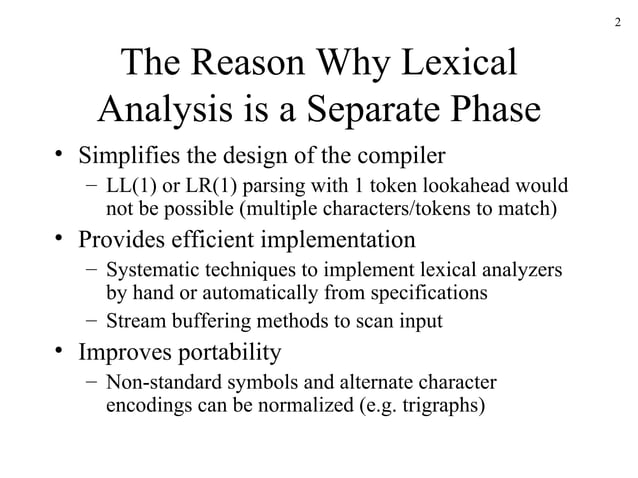 2

The Reason Why Lexical Analysis is a Separate Phase

• Simplifies the design of the compiler
– LL(1) or LR(1) parsing with 1 token lookahead would not be possible (multiple characters/tokens to match)

• Provides efficient implementation
– Systematic techniques to implement lexical analyzers by hand or automatically from specifications
– Stream buffering methods to scan input

• Improves portability
– Non-standard symbols and alternate character encodings can be normalized (e.g. trigraphs)